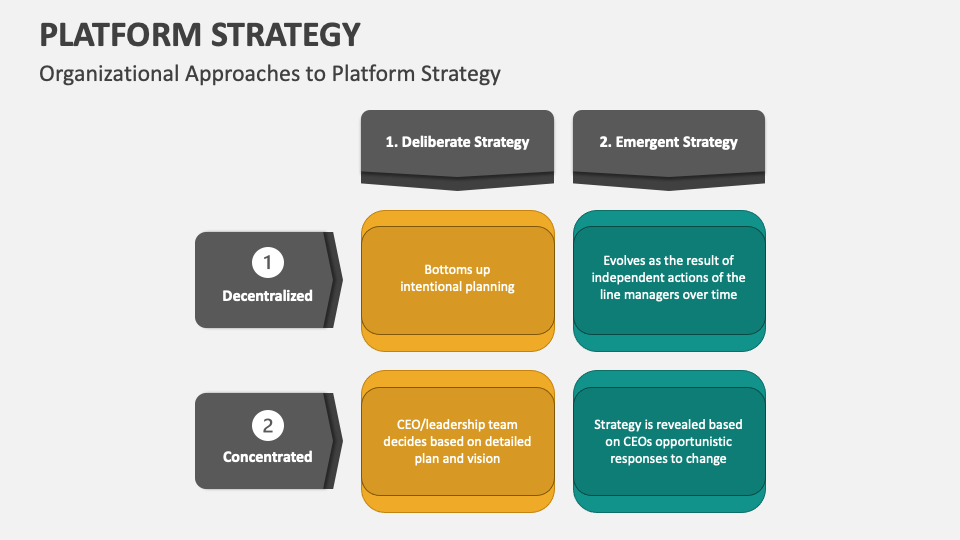 PLATFORM STRATEGY
Organizational Approaches to Platform Strategy

1. Deliberate Strategy

2. Emergent Strategy

1
Decentralized

Bottoms up intentional planning

Evolves as the result of independent actions of the line managers over time

2
Concentrated

CEO/leadership team decides based on detailed plan and vision

Strategy is revealed based on CEOs opportunistic responses to change